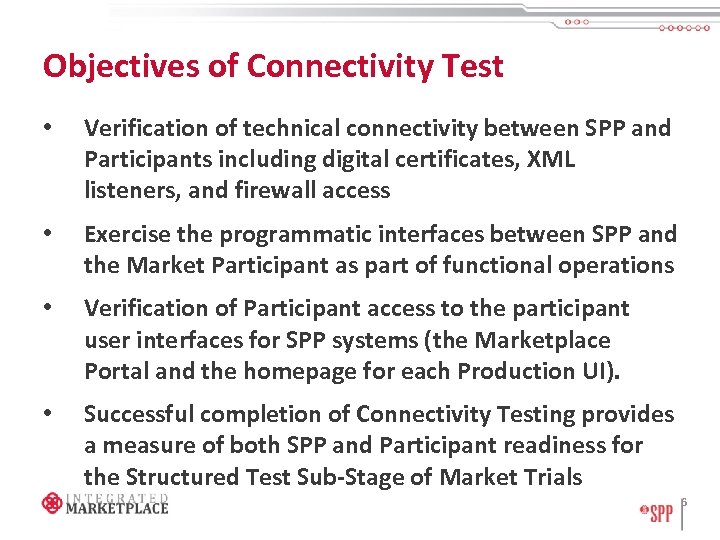 Objectives of Connectivity Test

• Verification of technical connectivity between SPP and Participants including digital certificates, XML listeners, and firewall access

• Exercise the programmatic interfaces between SPP and the Market Participant as part of functional operations

• Verification of Participant access to the participant user interfaces for SPP systems (the Marketplace Portal and the homepage for each Production UI).

• Successful completion of Connectivity Testing provides a measure of both SPP and Participant readiness for the Structured Test Sub-Stage of Market Trials

INTEGRATED MARKETPLACE

SPP 6